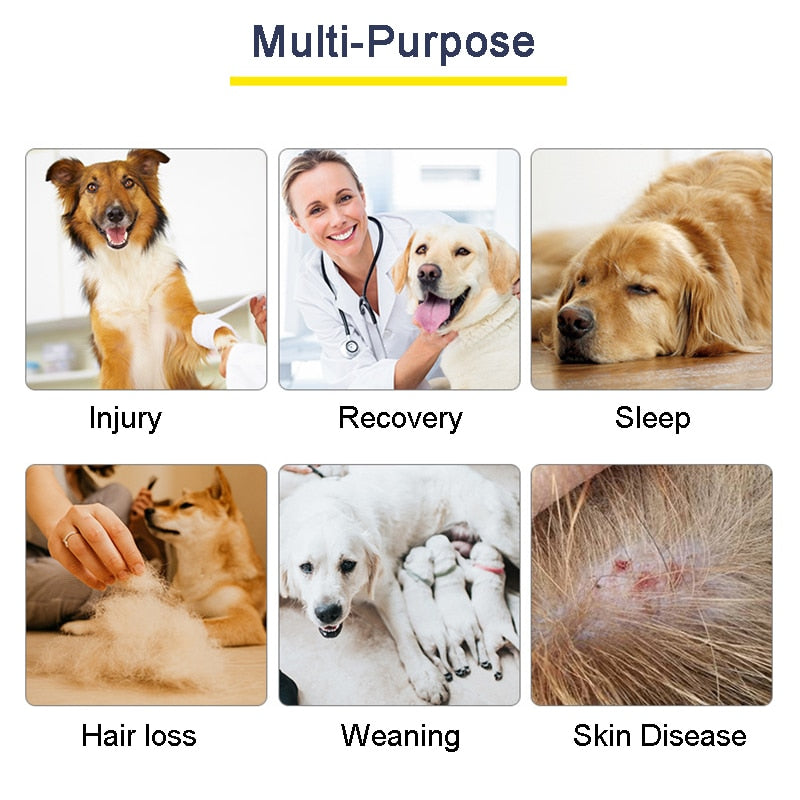 Multi-Purpose

Injury

Recovery

Sleep

Hair loss

Weaning

Skin Disease